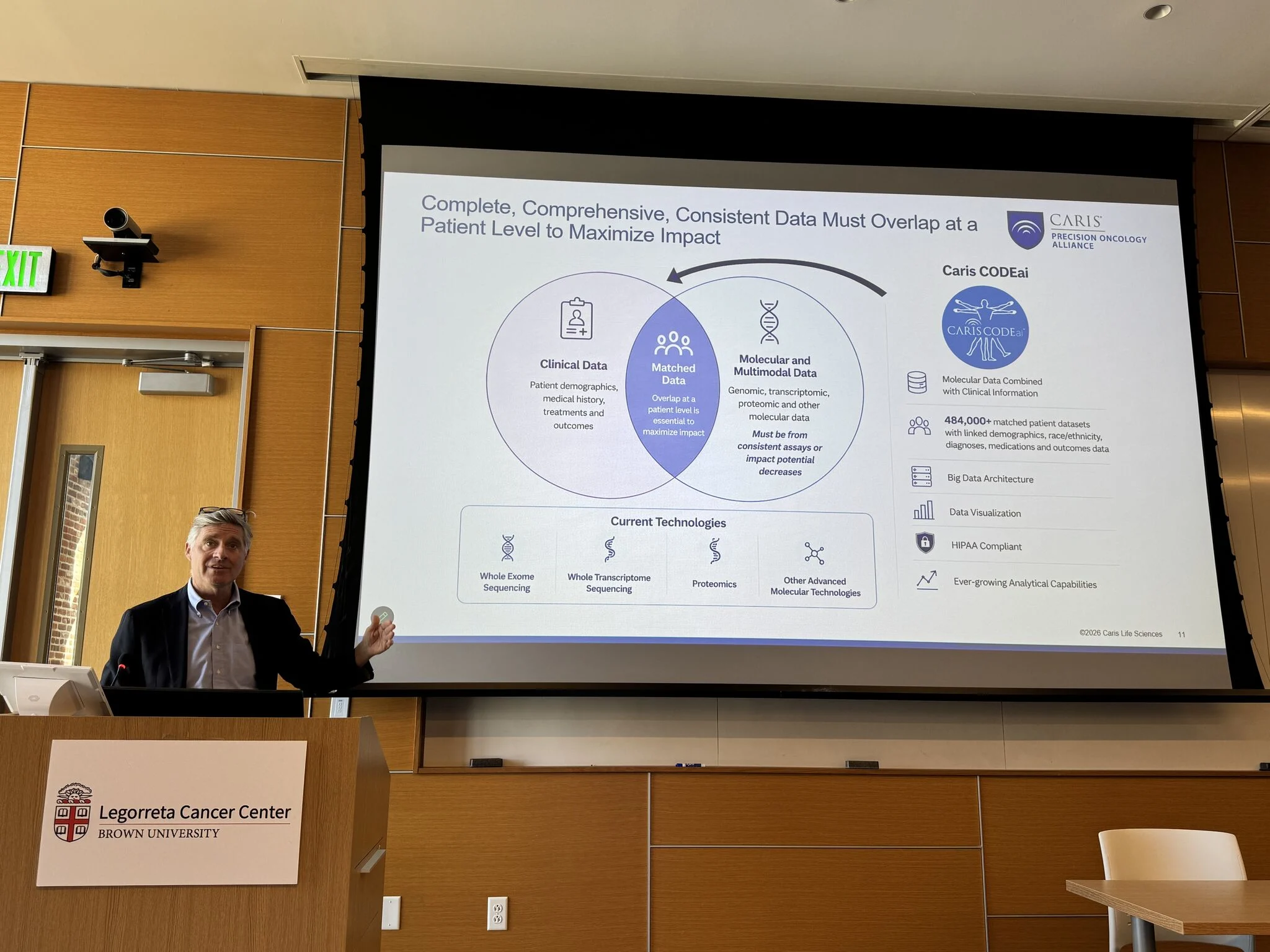 EXIT

Complete, Comprehensive, Consistent Data Must Overlap at a Patient Level to Maximize Impact

CARIS PRECISION ONCOLOGY ALLIANCE

Clinical Data
Patient demographics, medical history, treatments and outcomes

Matched Data
Overlap at a patient level is essential to maximize impact

Molecular and Multimodal Data
Genomic, transcriptomic, proteomic and other molecular data
Must be from consistent assays or impact potential decreases

Current Technologies
Whole Exome Sequencing
Whole Transcriptome Sequencing
Proteomics
Other Advanced Molecular Technologies

Caris CODEai
CARIS CODEai

Molecular Data Combined with Clinical Information

484,000+ matched patient datasets with linked demographics, race/ethnicity, diagnoses, medications and outcomes data

Big Data Architecture

Data Visualization

HIPAA Compliant

Ever-growing Analytical Capabilities

©2026 Caris Life Sciences 11

Legorreta Cancer Center
BROWN UNIVERSITY